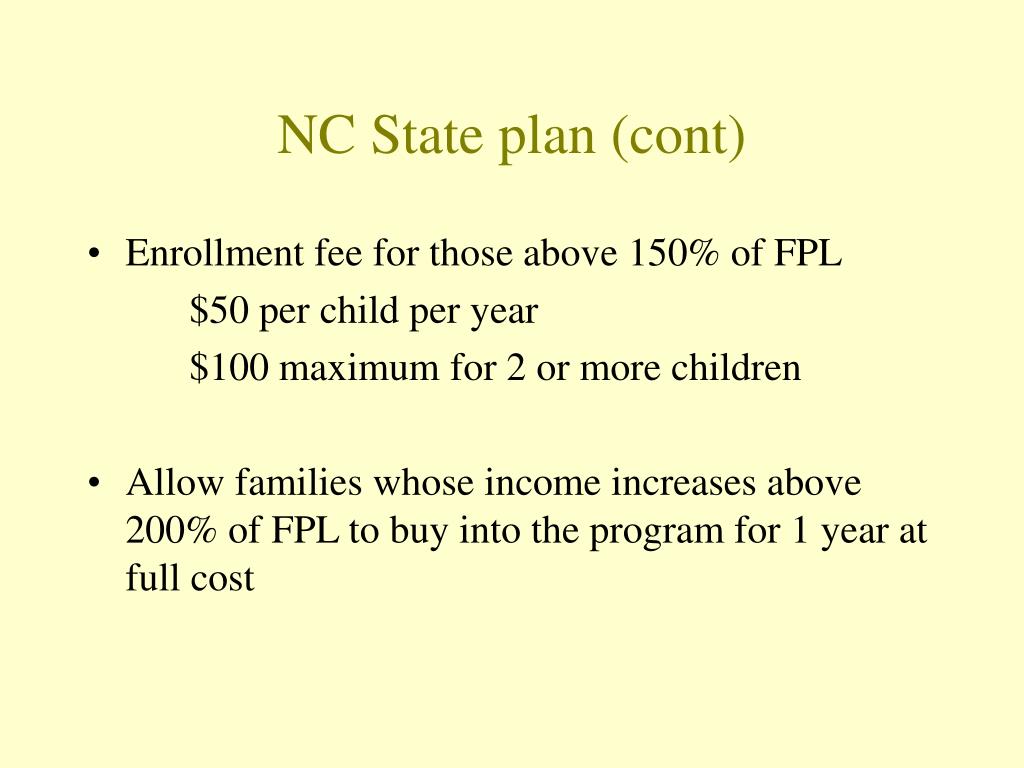 NC State plan (cont)

• Enrollment fee for those above 150% of FPL

\$50 per child per year

\$100 maximum for 2 or more children

• Allow families whose income increases above 200% of FPL to buy into the program for 1 year at full cost